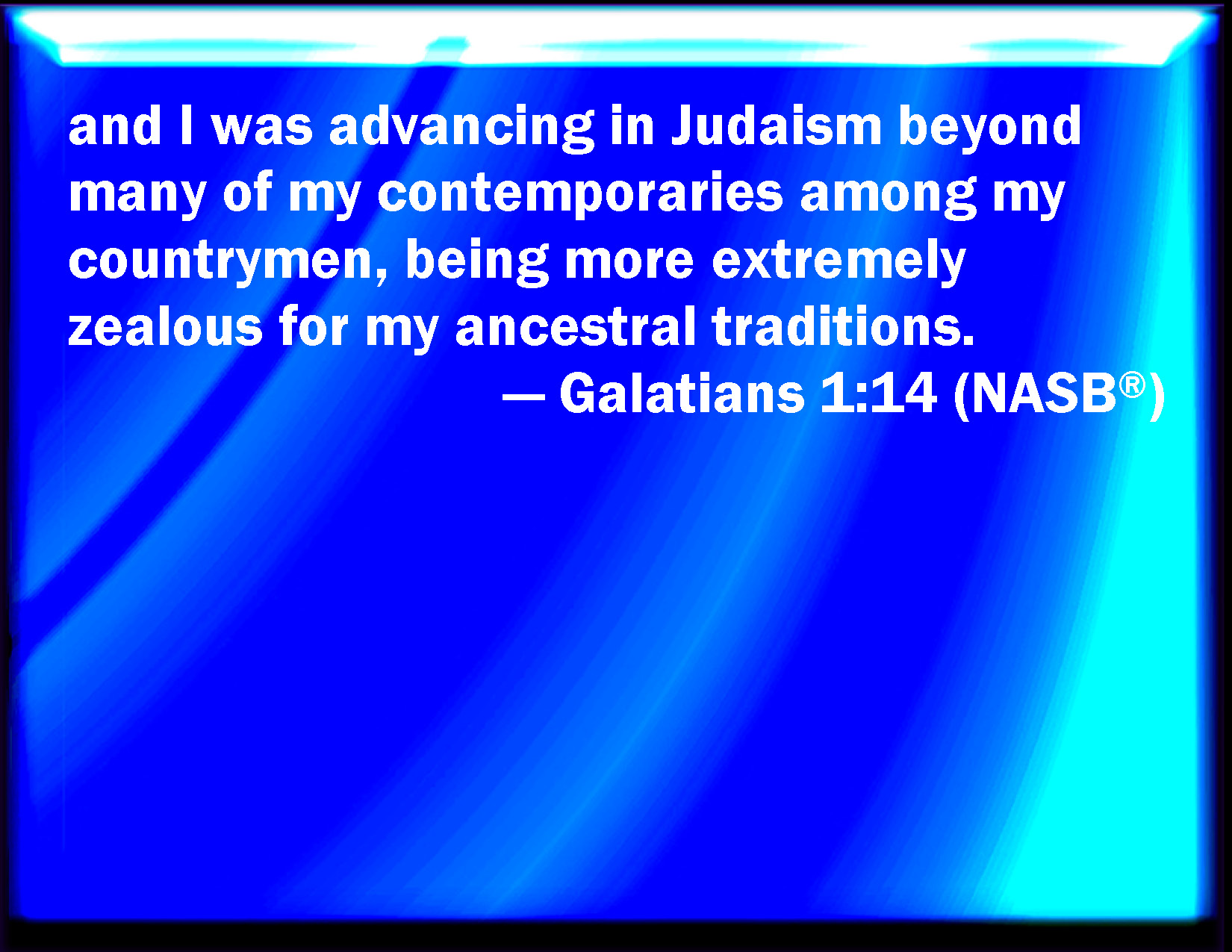 and I was advancing in Judaism beyond many of my contemporaries among my countrymen, being more extremely zealous for my ancestral traditions.

— Galatians 1:14 (NASB®)